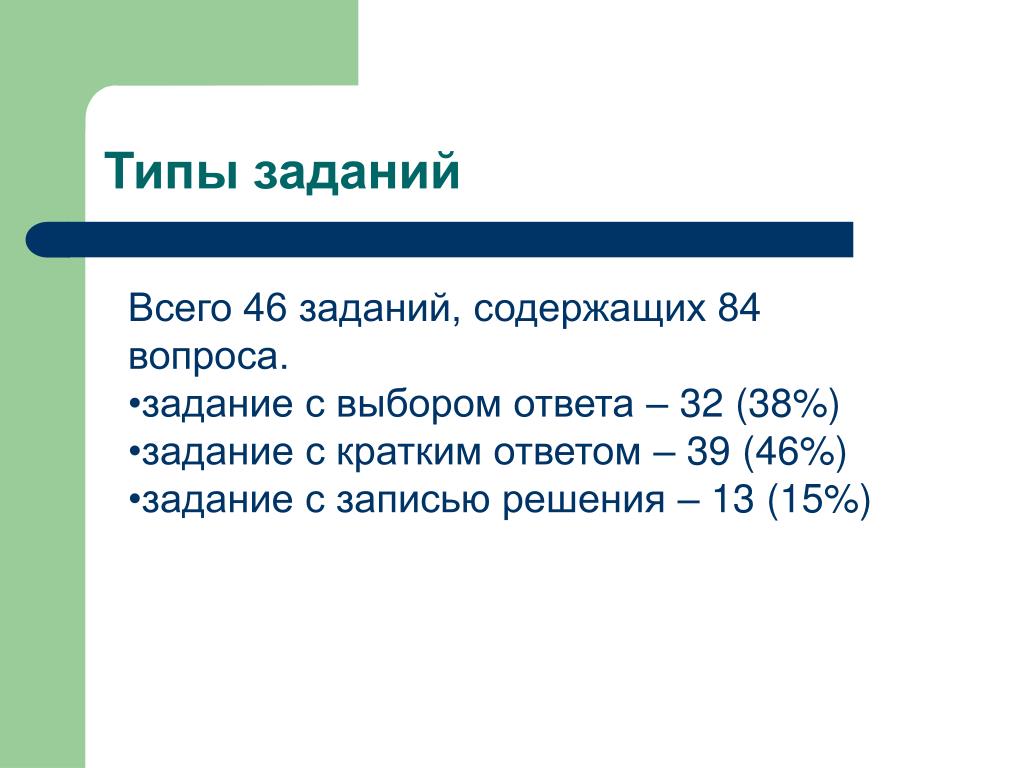 Типы заданий

Всего 46 заданий, содержащих 84 вопроса.
•задание с выбором ответа – 32 (38%)
•задание с кратким ответом – 39 (46%)
•задание с записью решения – 13 (15%)